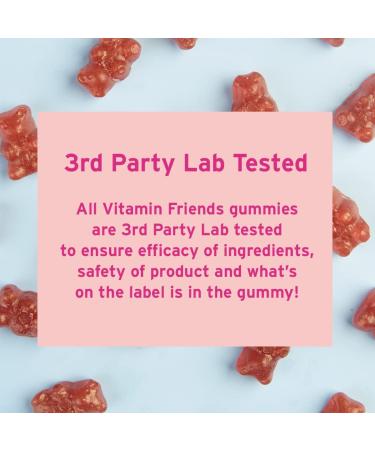 3rd Party Lab Tested

All Vitamin Friends gummies are 3rd Party Lab tested to ensure efficacy of ingredients, safety of product and what's on the label is in the gummy!